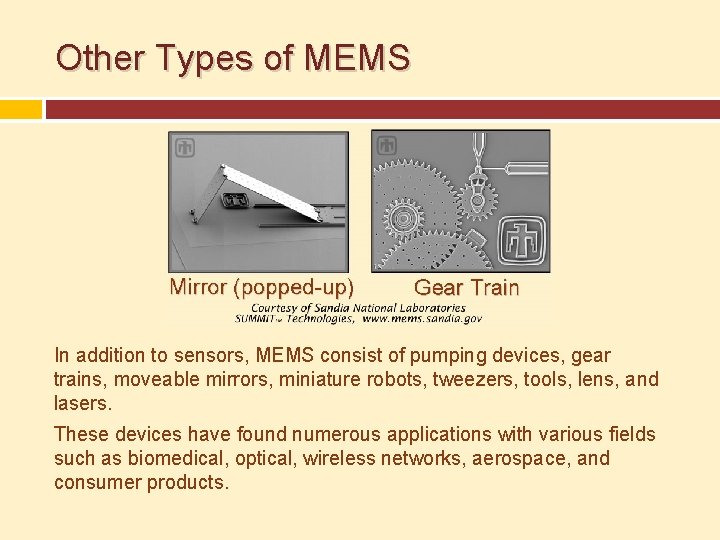 Other Types of MEMS

Mirror (popped-up)

Gear Train

Courtesy of Sandia National Laboratories
SUMMiT™ Technologies, www.mems.sandia.gov

In addition to sensors, MEMS consist of pumping devices, gear trains, moveable mirrors, miniature robots, tweezers, tools, lens, and lasers.

These devices have found numerous applications with various fields such as biomedical, optical, wireless networks, aerospace, and consumer products.